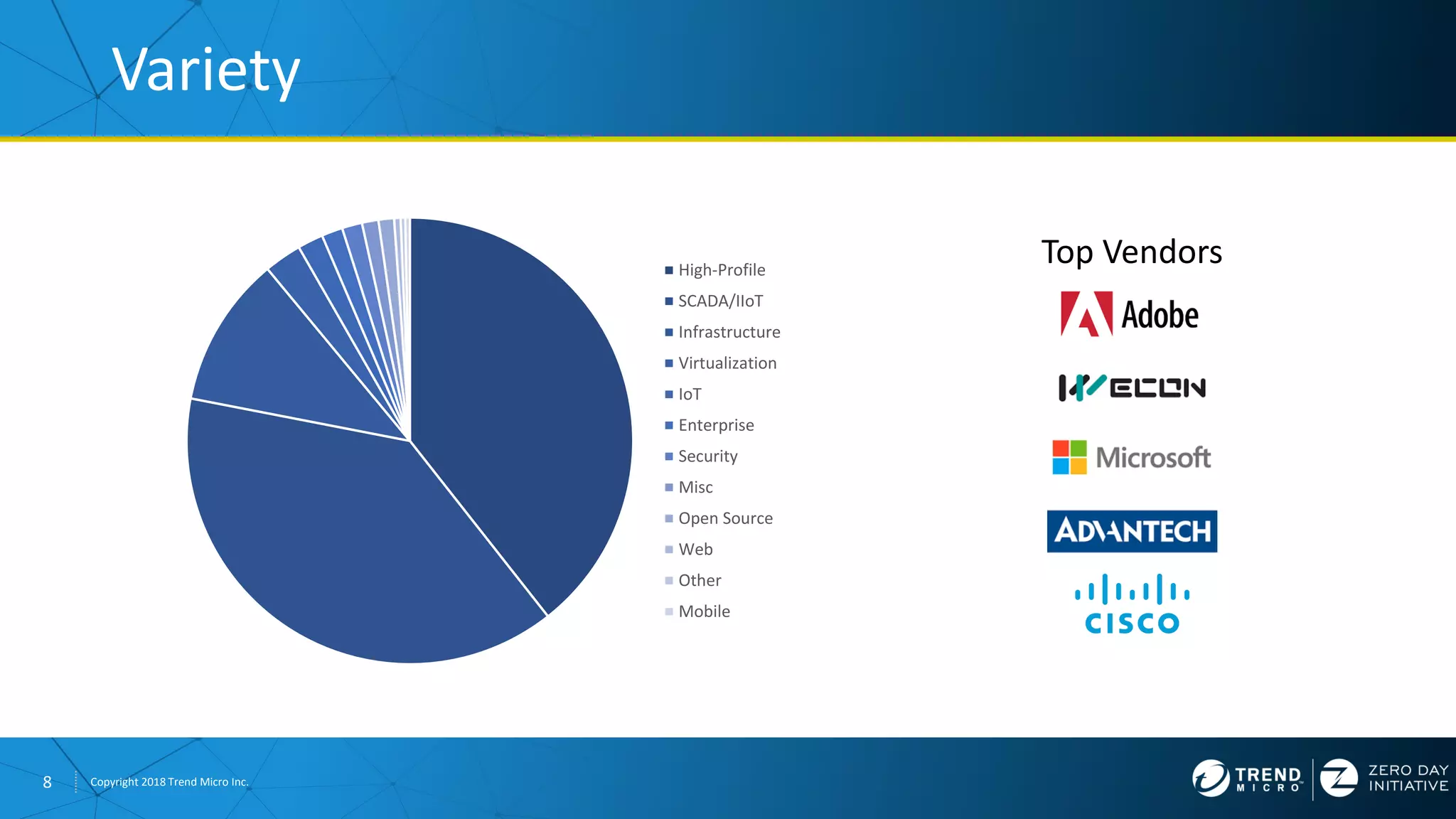 Variety

High-Profile
SCADA/IIoT
Infrastructure
Virtualization
IoT
Enterprise
Security
Misc
Open Source
Web
Other
Mobile

Top Vendors

Adobe

WECON

Microsoft

ADVANTECH

CISCO

8 Copyright 2018 Trend Micro Inc.

TREND MICRO

ZERO DAY INITIATIVE